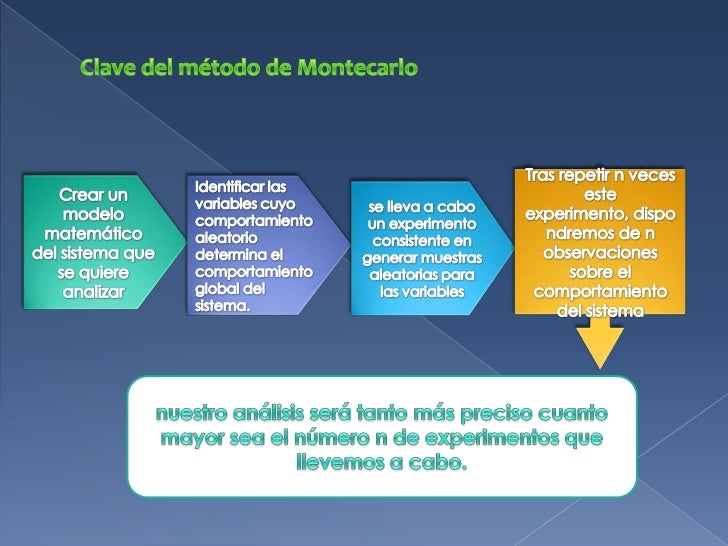 Clave del método de Montecarlo

Crear un modelo matemático del sistema que se quiere analizar

Identificar las variables cuyo comportamiento aleatorio determina el comportamiento global del sistema.

se lleva a cabo un experimento consistente en generar muestras aleatorias para las variables

Tras repetir n veces este experimento, dispo ndremos de n observaciones sobre el comportamiento del sistema

nuestro análisis será tanto más preciso cuanto mayor sea el número n de experimentos que llevemos a cabo.